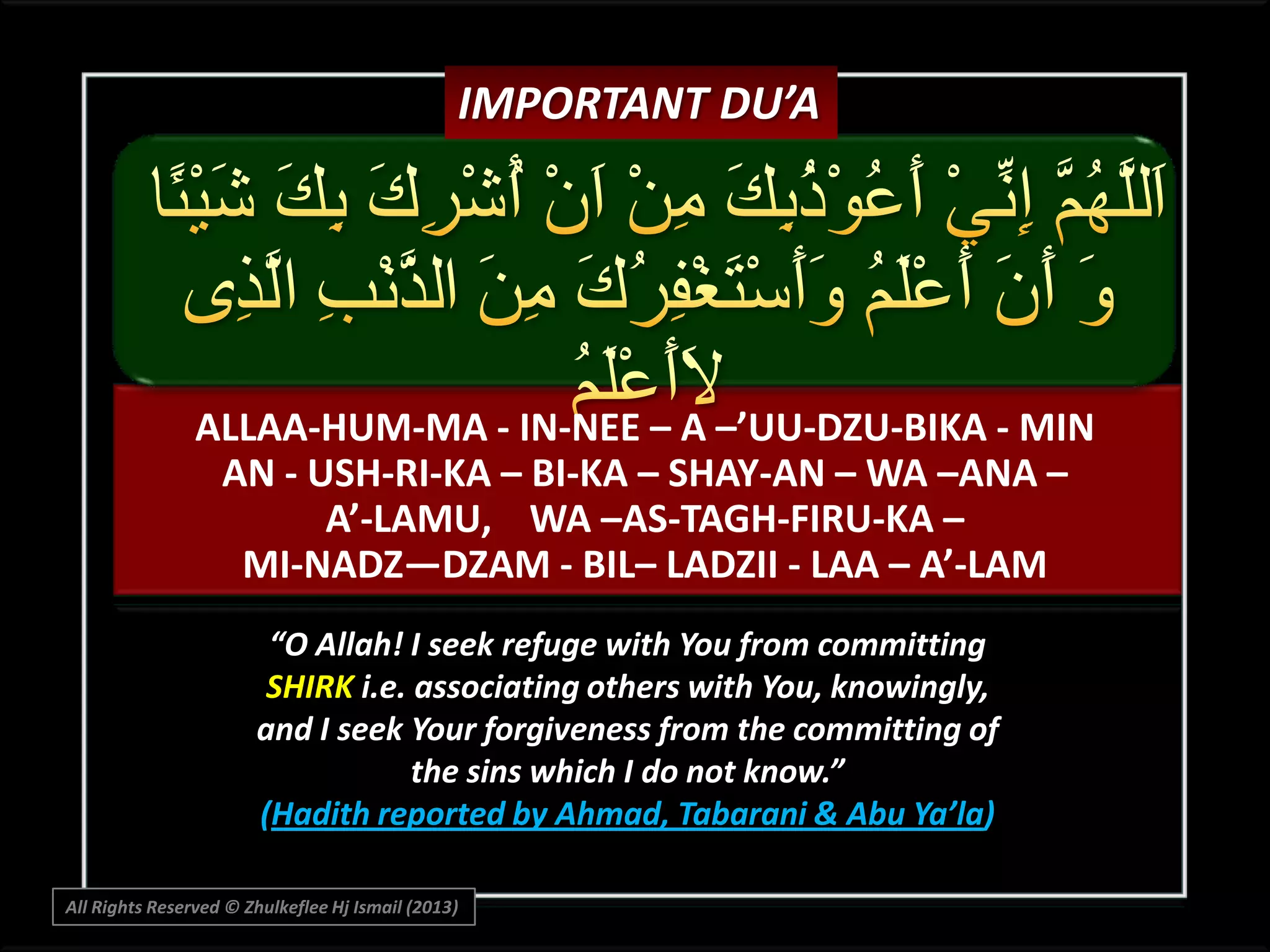 IMPORTANT DU'A

اَللَّهُمَّ إِنِّيْ أَعُوْذُبِكَ مِنْ اَنْ أُشْرِكَ بِكَ شَيْئًا وَ أَنَ أَعْلَمُ وَأَسْتَغْفِرُكَ مِنَ الذَّنْبِ الَّذِى لاَأَعْلَمُ

ALLAA-HUM-MA - IN-NEE – A –'UU-DZU-BIKA - MIN AN - USH-RI-KA – BI-KA – SHAY-AN – WA –ANA – A'-LAMU, WA –AS-TAGH-FIRU-KA – MI-NADZ—DZAM - BIL– LADZII - LAA – A'-LAM

"O Allah! I seek refuge with You from committing SHIRK i.e. associating others with You, knowingly, and I seek Your forgiveness from the committing of the sins which I do not know."

(Hadith reported by Ahmad, Tabarani & Abu Ya'la)

All Rights Reserved © Zhulkeflee Hj Ismail (2013)